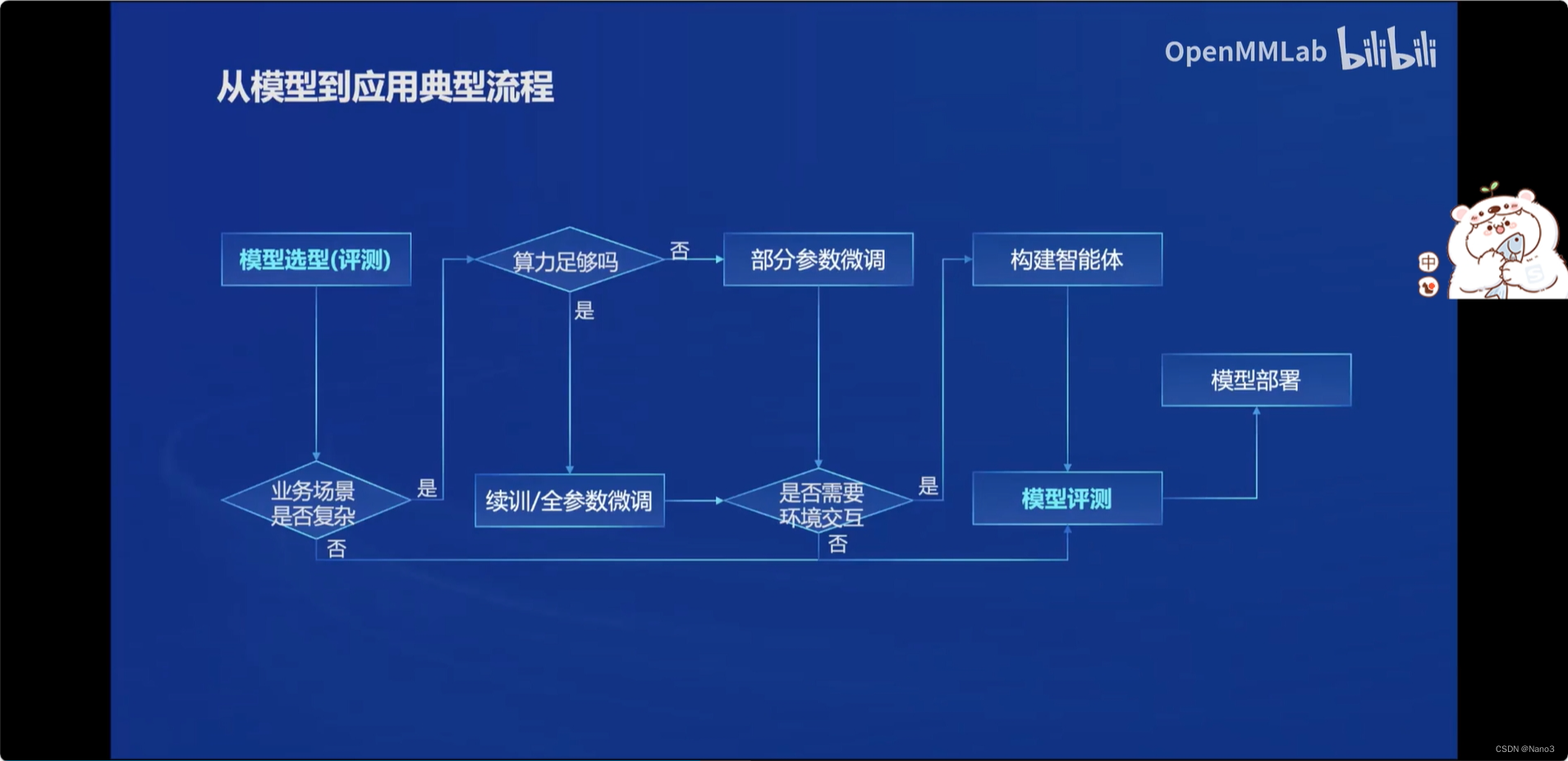 OpenMMLab bilibili

从模型到应用典型流程

模型选型(评测)

算力足够吗

否

部分参数微调

构建智能体

是

模型部署

业务场景是否复杂

是

续训/全参数微调

是否需要环境交互

是

模型评测

否

否

中

CSDN @Nano3